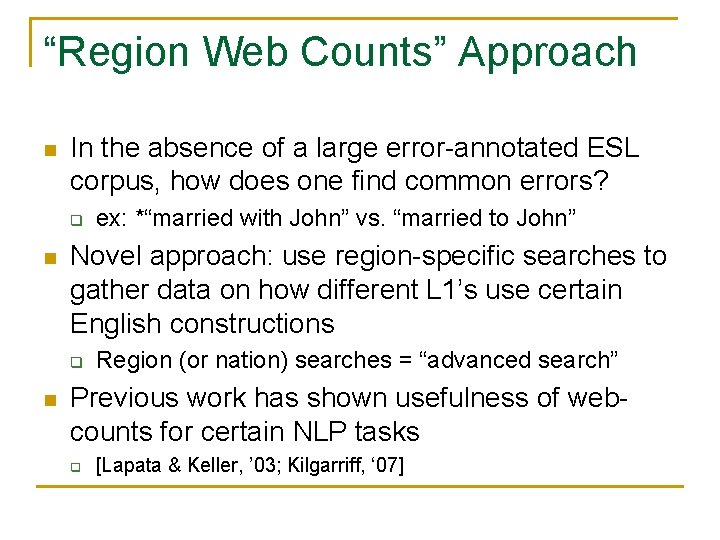 “Region Web Counts” Approach

In the absence of a large error-annotated ESL corpus, how does one find common errors?

ex: *“married with John” vs. “married to John”

Novel approach: use region-specific searches to gather data on how different L1’s use certain English constructions

Region (or nation) searches = “advanced search”

Previous work has shown usefulness of web-counts for certain NLP tasks

[Lapata & Keller, ’03; Kilgarriff, ‘07]